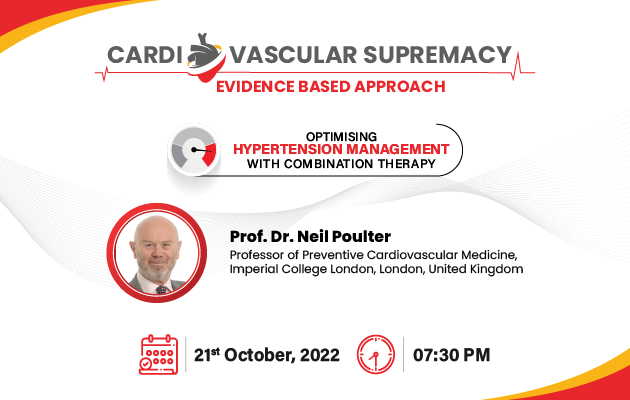 CARDI VASCULAR SUPREMACY
EVIDENCE BASED APPROACH

OPTIMISING
HYPERTENSION MANAGEMENT
WITH COMBINATION THERAPY

Prof. Dr. Neil Poulter
Professor of Preventive Cardiovascular Medicine, Imperial College London, London, United Kingdom

21$^{st}$ October, 2022

07:30 PM